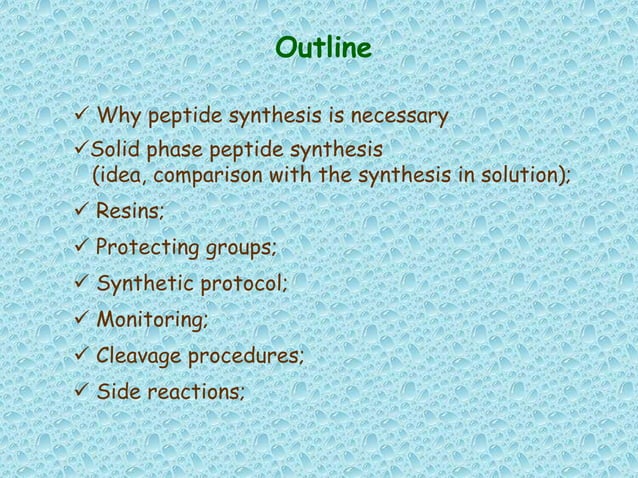 Outline

✓ Why peptide synthesis is necessary

✓ Solid phase peptide synthesis (idea, comparison with the synthesis in solution);

✓ Resins;

✓ Protecting groups;

✓ Synthetic protocol;

✓ Monitoring;

✓ Cleavage procedures;

✓ Side reactions;